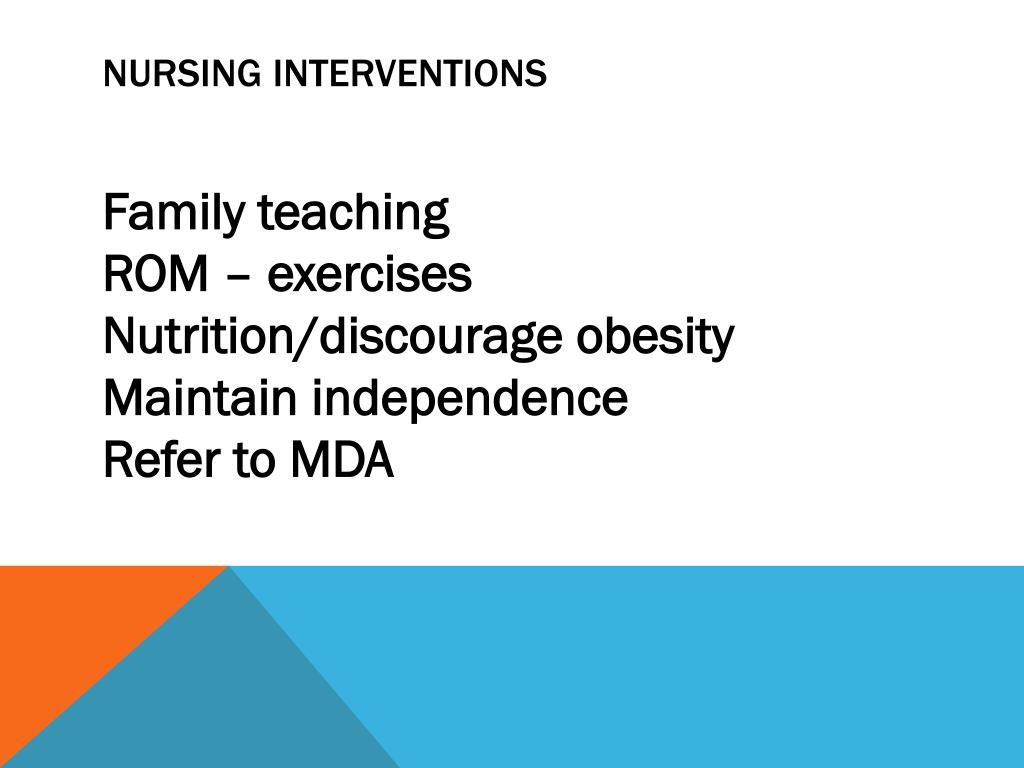 NURSING INTERVENTIONS

Family teaching
ROM – exercises
Nutrition/discourage obesity
Maintain independence
Refer to MDA